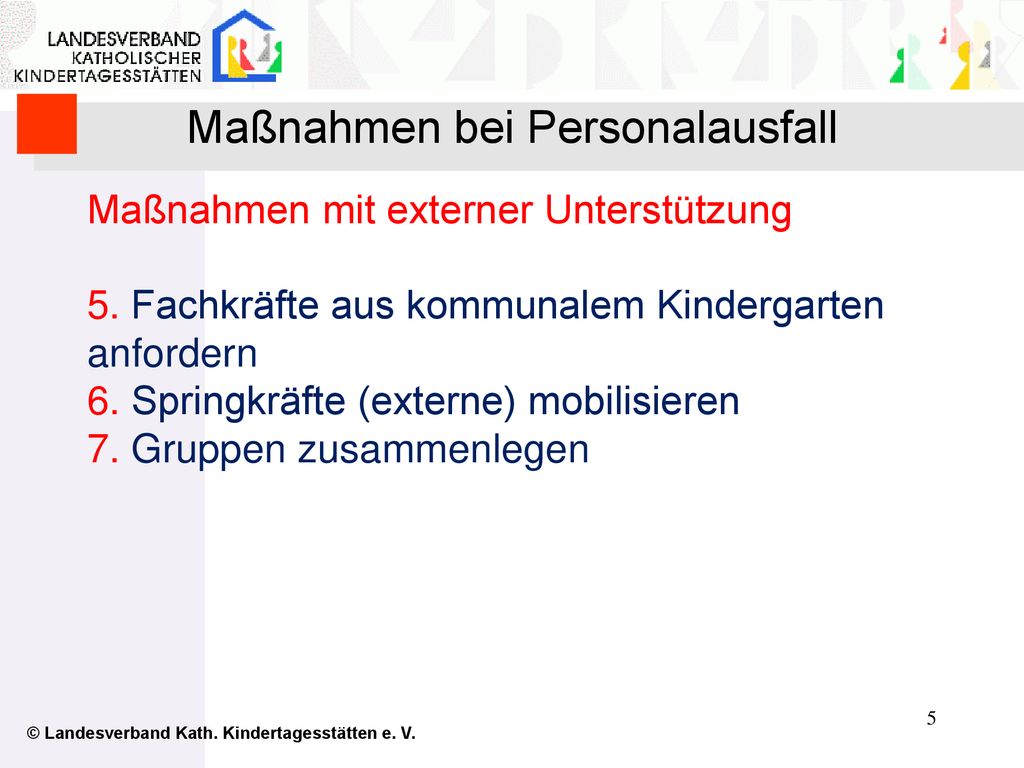 LANDESVERBAND KATHOLISCHER KINDERTAGESSTÄTTEN

Maßnahmen bei Personalausfall

Maßnahmen mit externer Unterstützung

5. Fachkräfte aus kommunalem Kindergarten anfordern
6. Springkräfte (externe) mobilisieren
7. Gruppen zusammenlegen

5

© Landesverband Kath. Kindertagesstätten e. V.